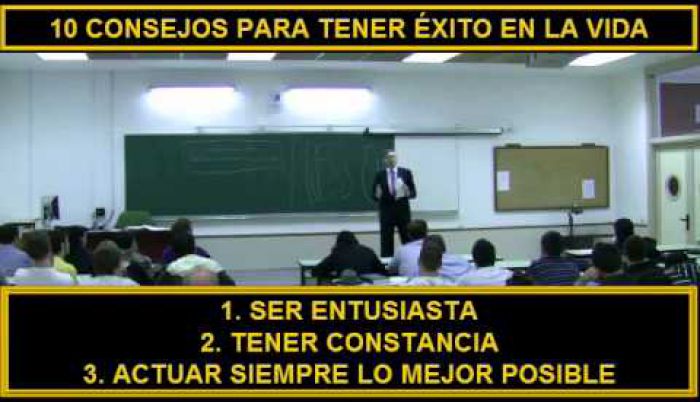 10 CONSEJOS PARA TENER ÉXITO EN LA VIDA

1. SER ENTUSIASTA
2. TENER CONSTANCIA
3. ACTUAR SIEMPRE LO MEJOR POSIBLE